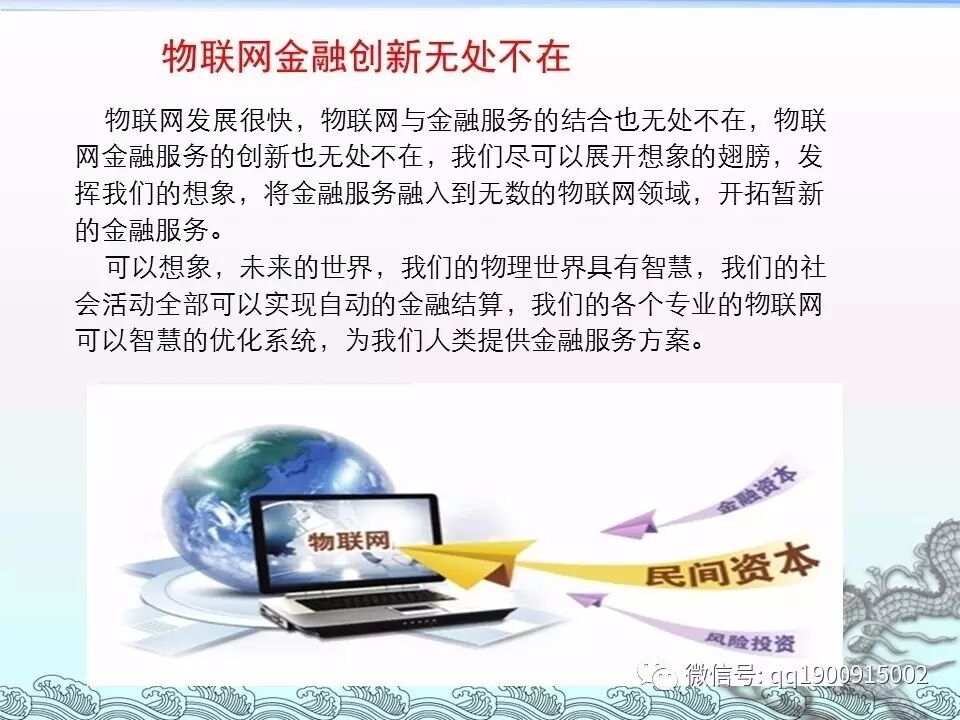 物联网金融创新无处不在

物联网发展很快，物联网与金融服务的结合也无处不在，物联网金融服务的创新也无处不在，我们尽可以展开想象的翅膀，发挥我们的想象，将金融服务融入到无数的物联网领域，开拓暂新的金融服务。

可以想象，未来的世界，我们的物理世界具有智慧，我们的社会活动全部可以实现自动的金融结算，我们的各个专业的物联网可以智慧的优化系统，为我们人类提供金融服务方案。

物联网

金融资本

民间资本

风险投资

微信号: qq1900915002